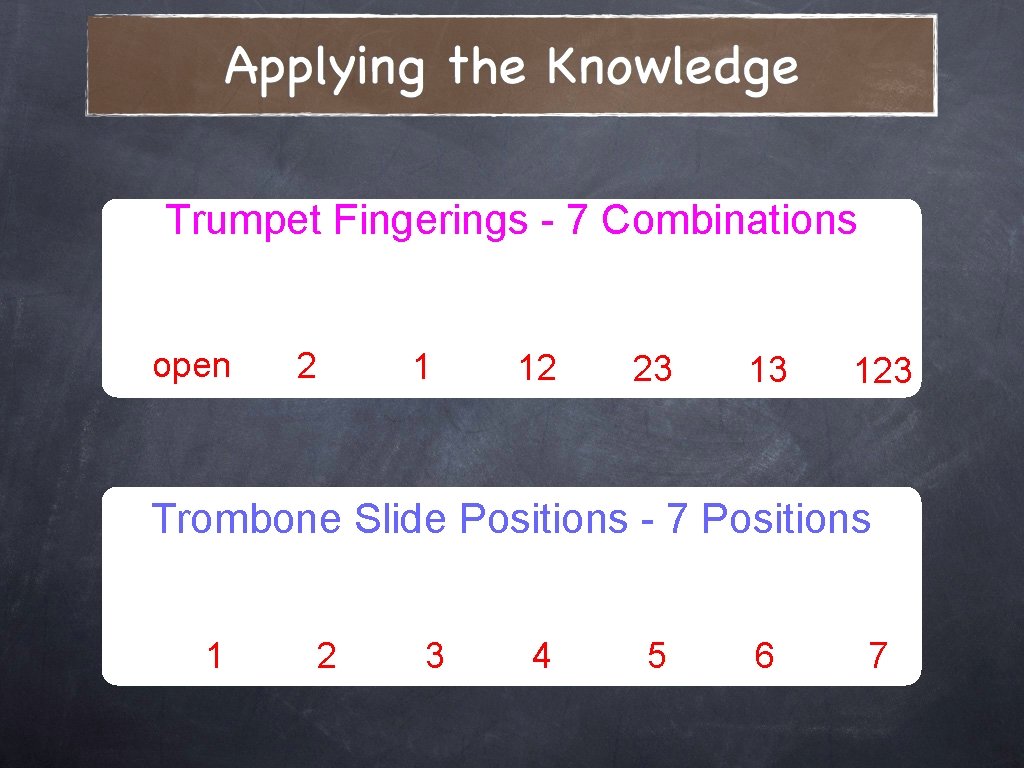 Applying the Knowledge

Trumpet Fingerings - 7 Combinations

open 2 1 12 23 13 123

Trombone Slide Positions - 7 Positions

1 2 3 4 5 6 7